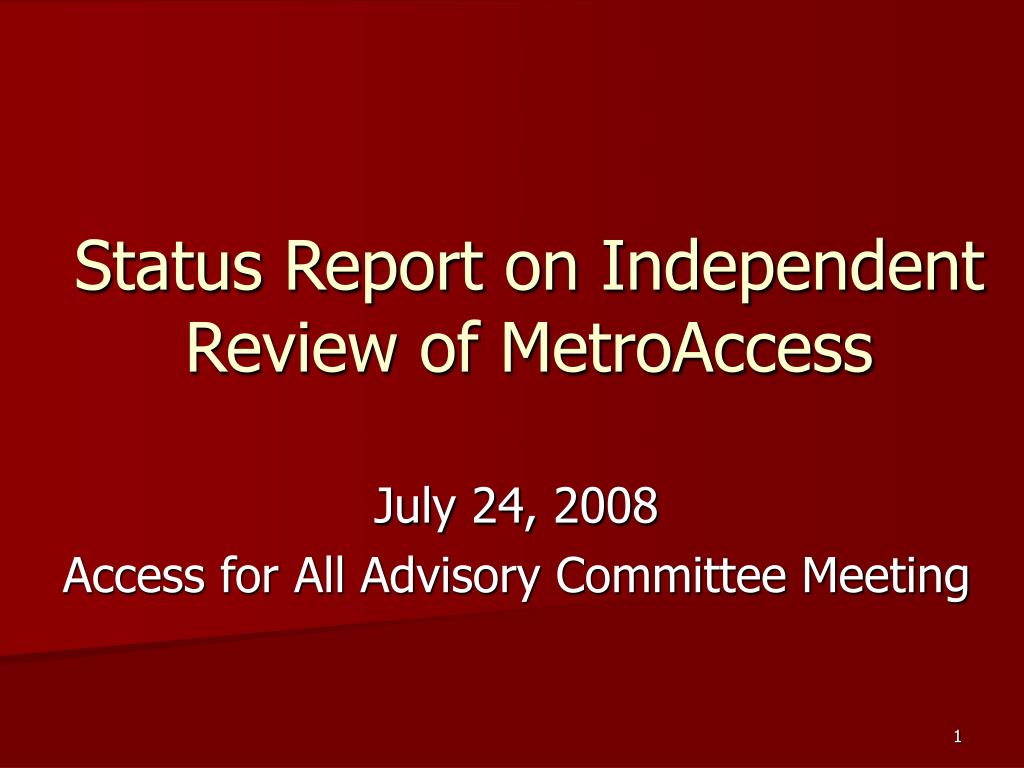 Status Report on Independent Review of MetroAccess

July 24, 2008

Access for All Advisory Committee Meeting

1